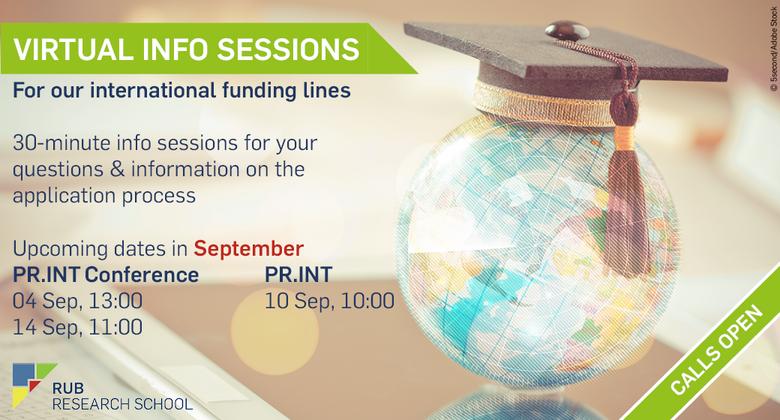 VIRTUAL INFO SESSIONS

For our international funding lines

30-minute info sessions for your questions & information on the application process

Upcoming dates in September

PR.INT Conference
04 Sep, 13:00
14 Sep, 11:00

PR.INT
10 Sep, 10:00

RUB
RESEARCH SCHOOL

CALLS OPEN

© 5second/Adobe Stock